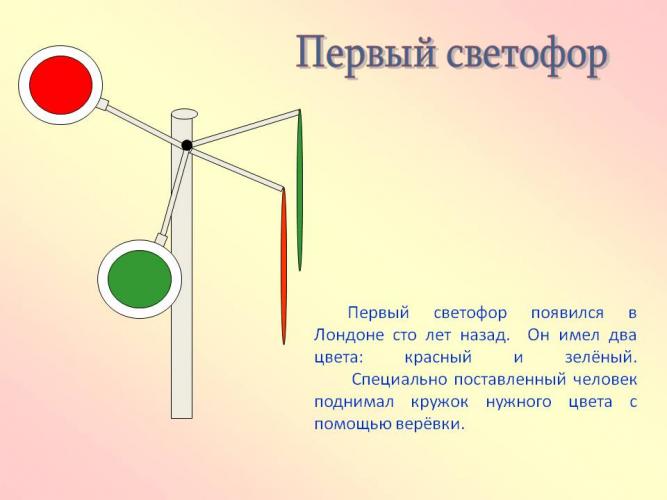 Первый светофор

Первый светофор появился в Лондоне сто лет назад. Он имел два цвета: красный и зелёный.

Специально поставленный человек поднимал кружок нужного цвета с помощью верёвки.